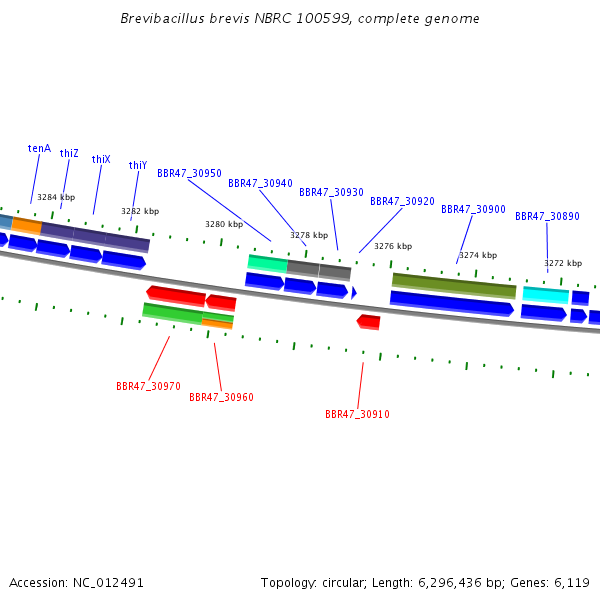 Brevibacillus brevis NBRC 100599, complete genome

tenA

thiZ

thiX

thiY

BBR47_30950

BBR47_30940

BBR47_30930

BBR47_30920

BBR47_30900

BBR47_30890

3284 kbp

3282 kbp

3280 kbp

3278 kbp

3276 kbp

3274 kbp

3272 kbp

BBR47_30970

BBR47_30960

BBR47_30910

Accession: NC_012491

Topology: circular; Length: 6,296,436 bp; Genes: 6,119